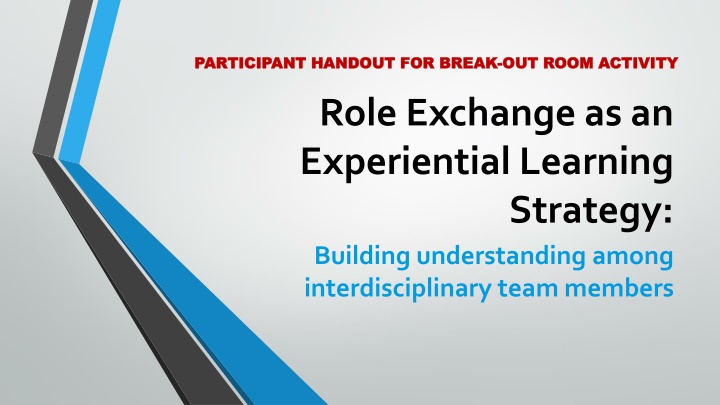 PARTICIPANT HANDOUT FOR BREAK-OUT ROOM ACTIVITY

Role Exchange as an Experiential Learning Strategy:

Building understanding among interdisciplinary team members